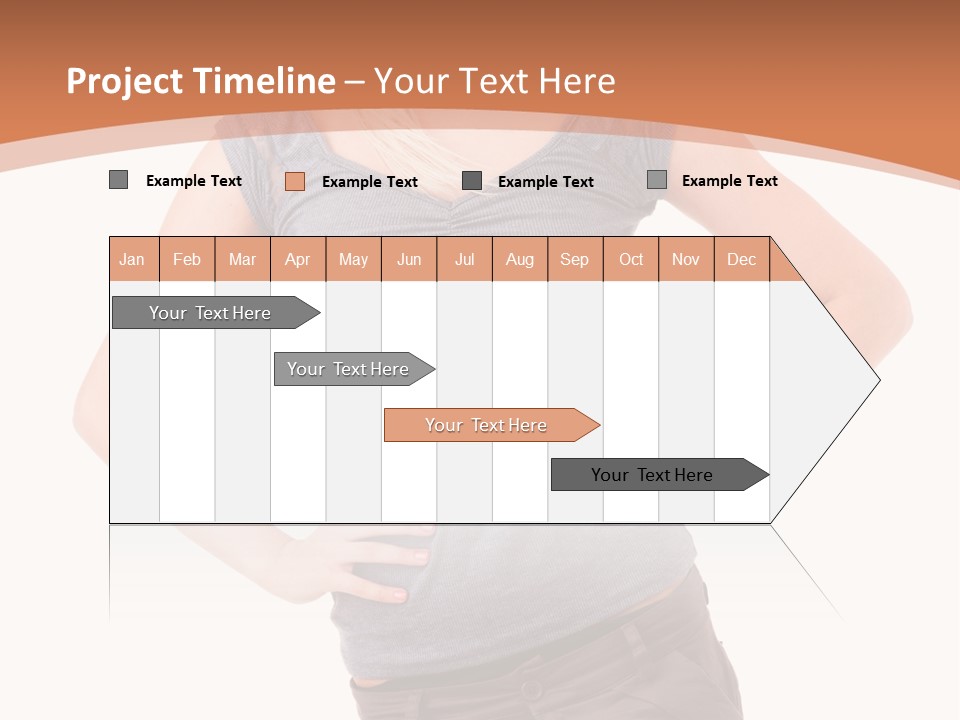 Project Timeline – Your Text Here

Example Text
Example Text
Example Text
Example Text

| Jan | Feb | Mar | Apr | May | Jun | Jul | Aug | Sep | Oct | Nov | Dec |
|---|---|---|---|---|---|---|---|---|---|---|---|

Your Text Here

Your Text Here

Your Text Here

Your Text Here